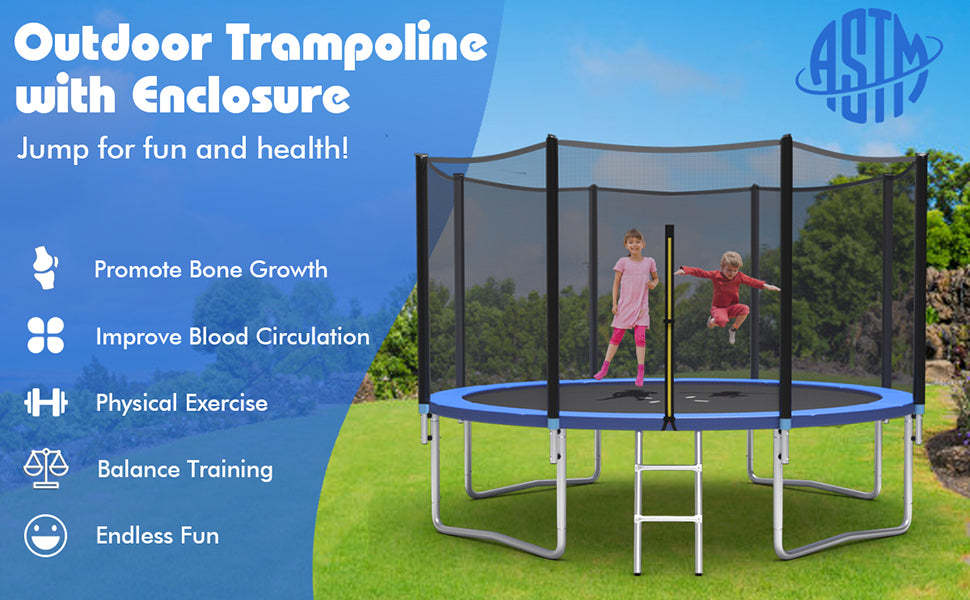 Outdoor Trampoline with Enclosure

Jump for fun and health!

ASTM

Promote Bone Growth

Improve Blood Circulation

Physical Exercise

Balance Training

Endless Fun